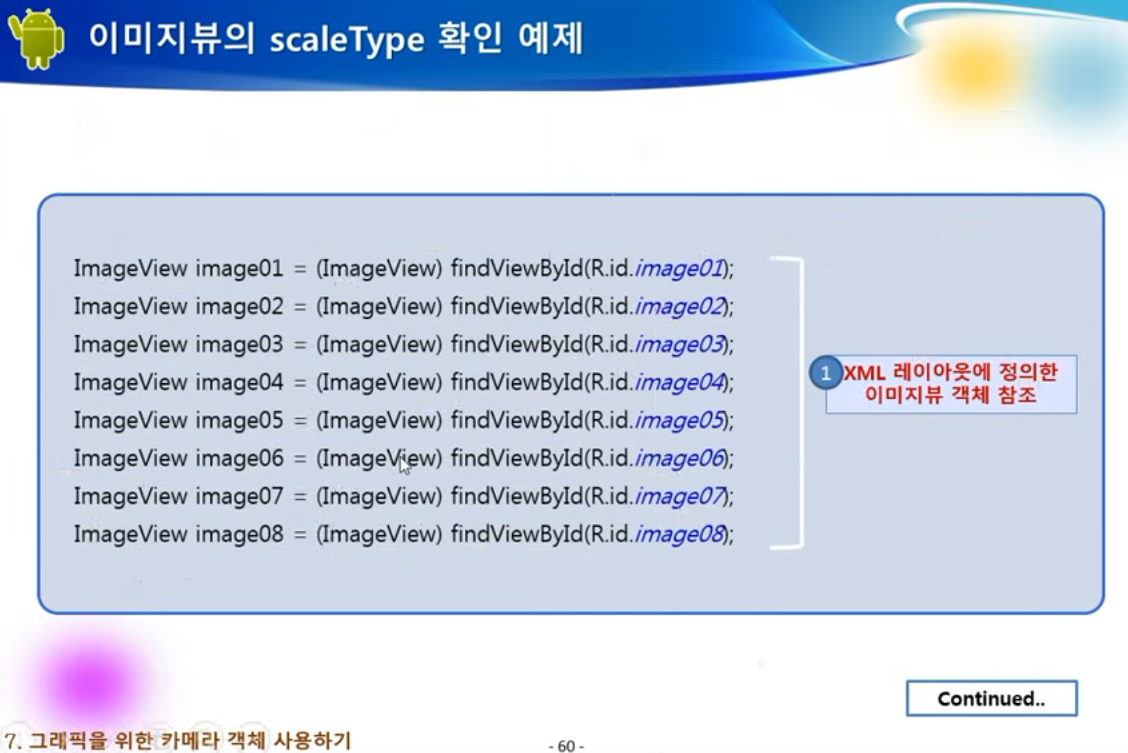 이미지뷰의 scaleType 확인 예제

ImageView image01 = (ImageView) findViewById(R.id.image01);
ImageView image02 = (ImageView) findViewById(R.id.image02);
ImageView image03 = (ImageView) findViewById(R.id.image03);
ImageView image04 = (ImageView) findViewById(R.id.image04);
ImageView image05 = (ImageView) findViewById(R.id.image05);
ImageView image06 = (ImageView) findViewById(R.id.image06);
ImageView image07 = (ImageView) findViewById(R.id.image07);
ImageView image08 = (ImageView) findViewById(R.id.image08);

1 XML 레이아웃에 정의한 이미지뷰 객체 참조

Continued..

7. 그래픽을 위한 카메라 객체 사용하기

- 60 -